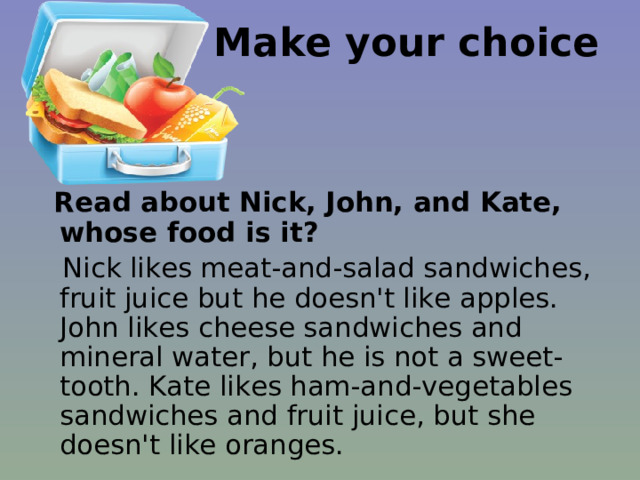 Make your choice

Read about Nick, John, and Kate, whose food is it?

Nick likes meat-and-salad sandwiches, fruit juice but he doesn't like apples. John likes cheese sandwiches and mineral water, but he is not a sweet-tooth. Kate likes ham-and-vegetables sandwiches and fruit juice, but she doesn't like oranges.